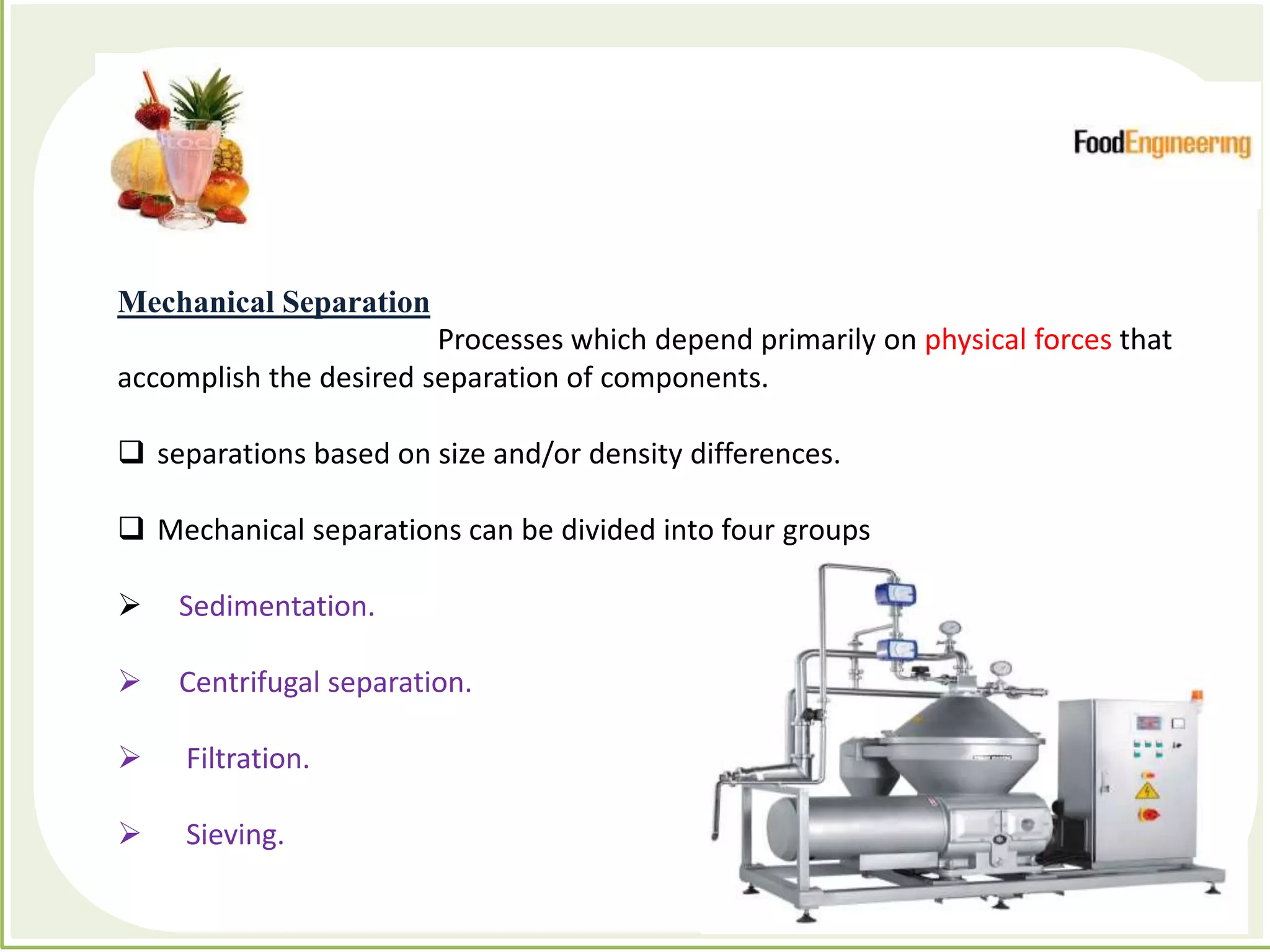 FoodEngineering

Mechanical Separation

Processes which depend primarily on physical forces that accomplish the desired separation of components.

❑ separations based on size and/or density differences.

❑ Mechanical separations can be divided into four groups

➢ Sedimentation.

➢ Centrifugal separation.

➢ Filtration.

➢ Sieving.